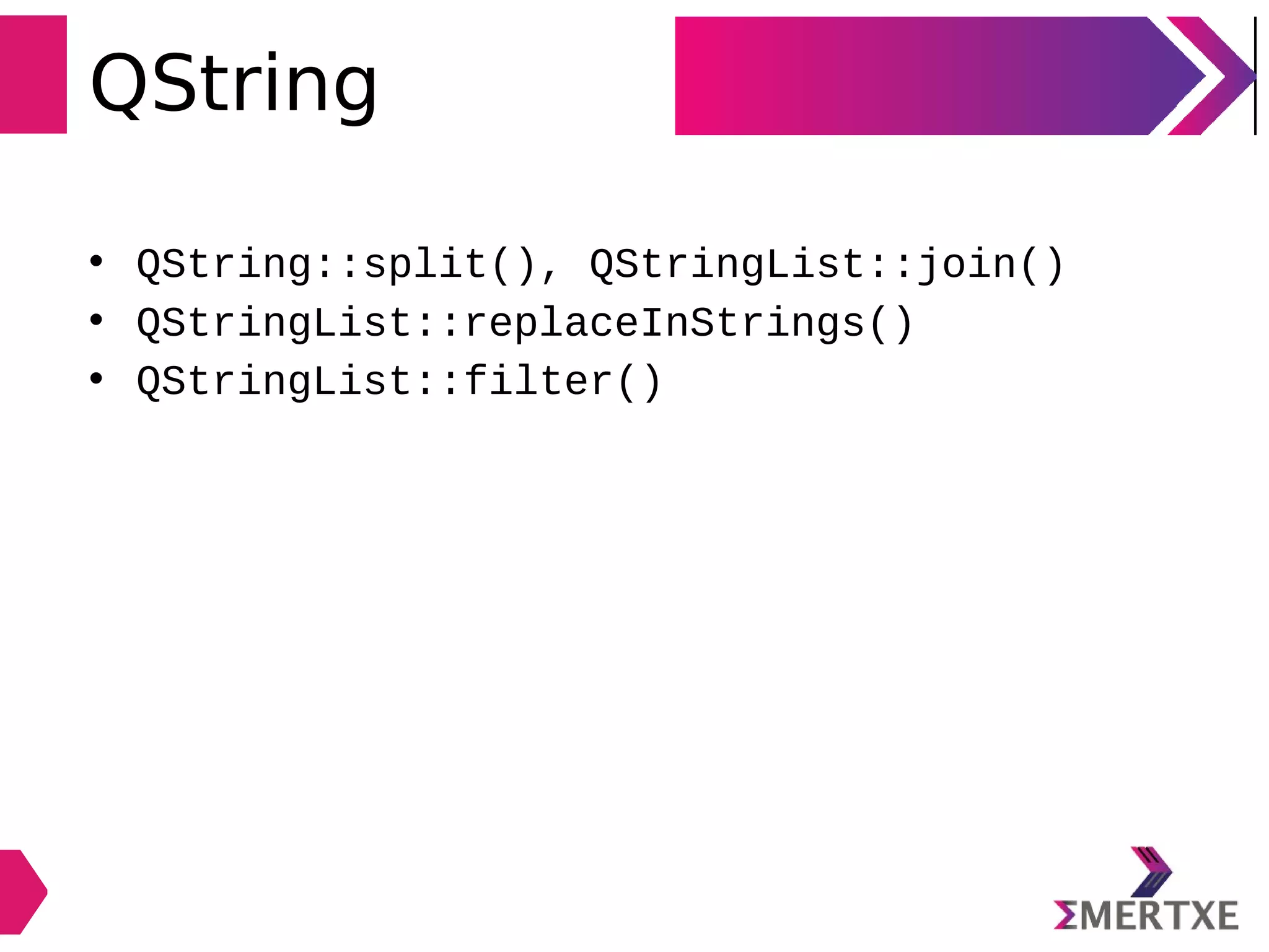 QString

• QString::split(), QStringList::join()
• QStringList::replaceInStrings()
• QStringList::filter()

ΣMERTXE